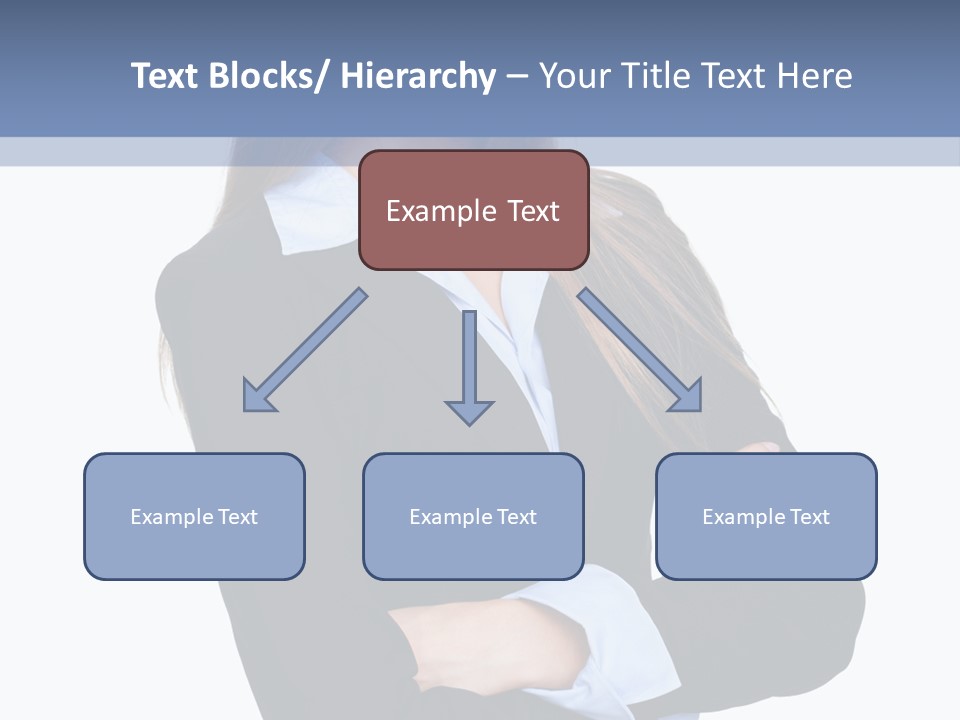 Text Blocks/ Hierarchy – Your Title Text Here

Example Text

Example Text

Example Text

Example Text